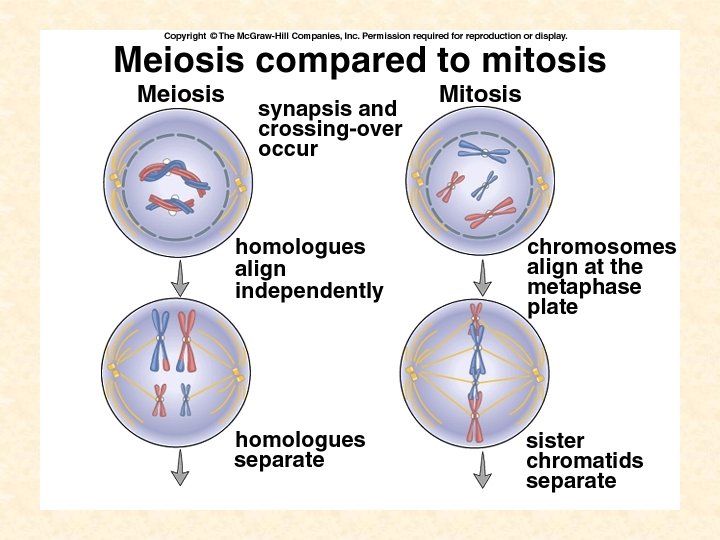 Copyright © The McGraw-Hill Companies, Inc. Permission required for reproduction or display.

Meiosis compared to mitosis

Meiosis

synapsis and crossing-over occur

homologues align independently

homologues separate

Mitosis

chromosomes align at the metaphase plate

sister chromatids separate